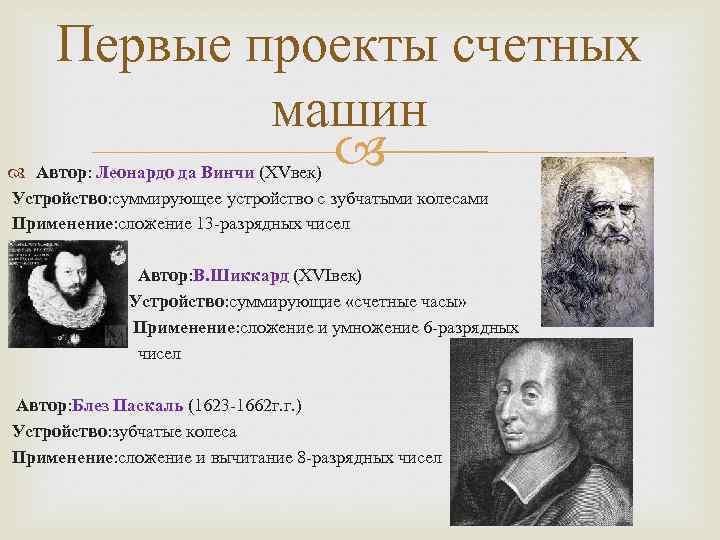 Первые проекты счетных машин

Автор: Леонардо да Винчи (XVвек)
Устройство:суммирующее устройство с зубчатыми колесами
Применение:сложение 13-разрядных чисел

Автор:В.Шиккард (XVIвек)
Устройство:суммирующие «счетные часы»
Применение:сложение и умножение 6-разрядных чисел

Автор:Блез Паскаль (1623-1662г.г.)
Устройство:зубчатые колеса
Применение:сложение и вычитание 8-разрядных чисел